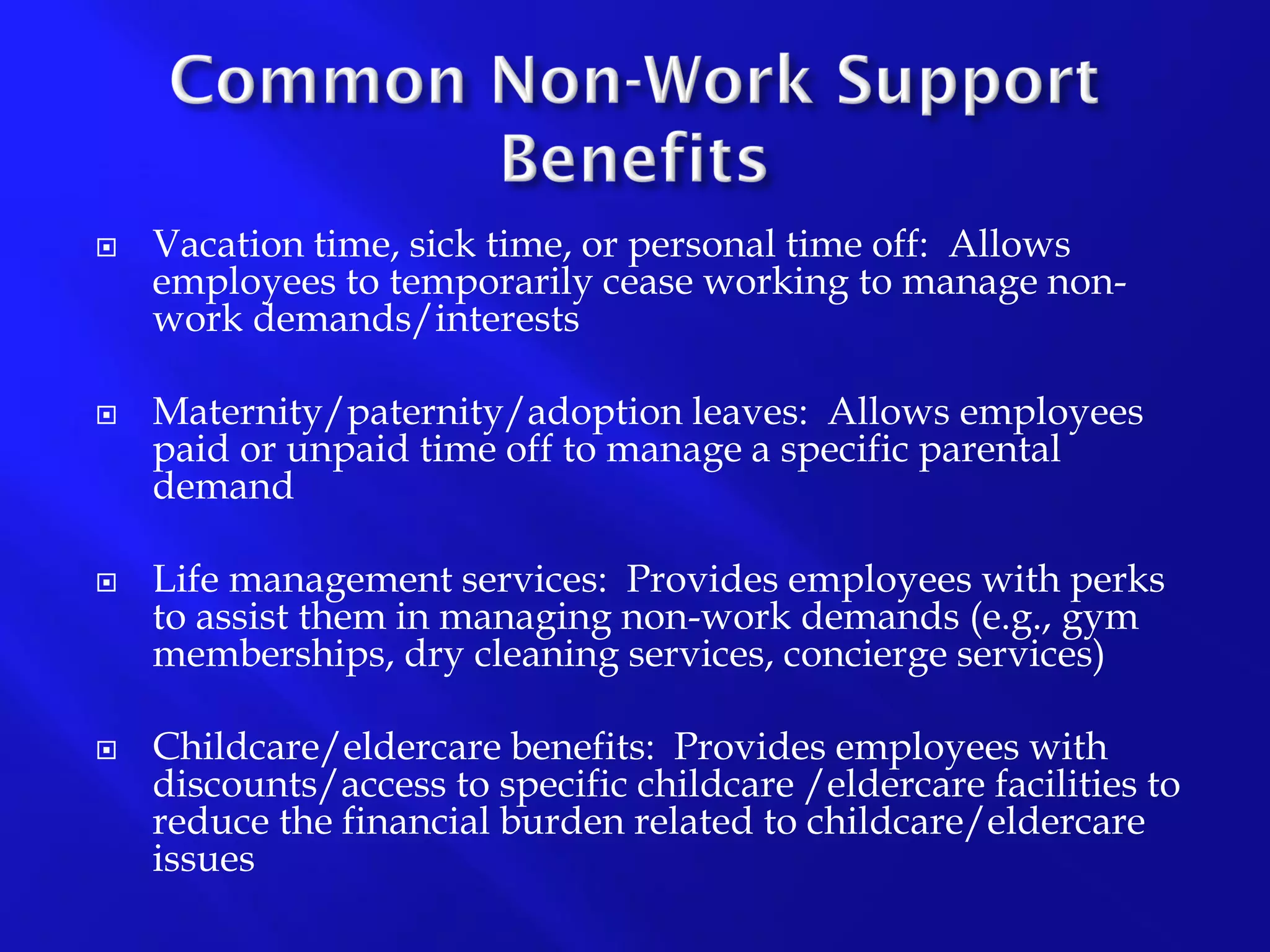 Common Non-Work Support Benefits

Vacation time, sick time, or personal time off: Allows employees to temporarily cease working to manage non-work demands/interests

Maternity/paternity/adoption leaves: Allows employees paid or unpaid time off to manage a specific parental demand

Life management services: Provides employees with perks to assist them in managing non-work demands (e.g., gym memberships, dry cleaning services, concierge services)

Childcare/eldercare benefits: Provides employees with discounts/access to specific childcare /eldercare facilities to reduce the financial burden related to childcare/eldercare issues